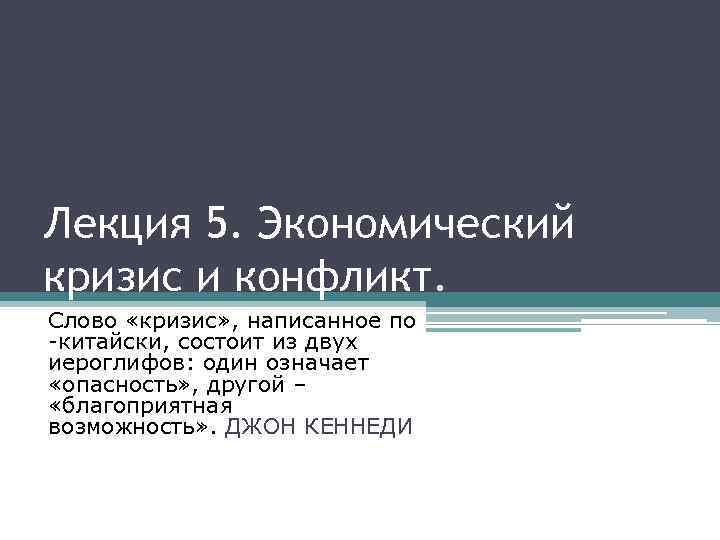 Лекция 5. Экономический кризис и конфликт.

Слово «кризис», написанное по -китайски, состоит из двух иероглифов: один означает «опасность», другой – «благоприятная возможность». ДЖОН КЕННЕДИ